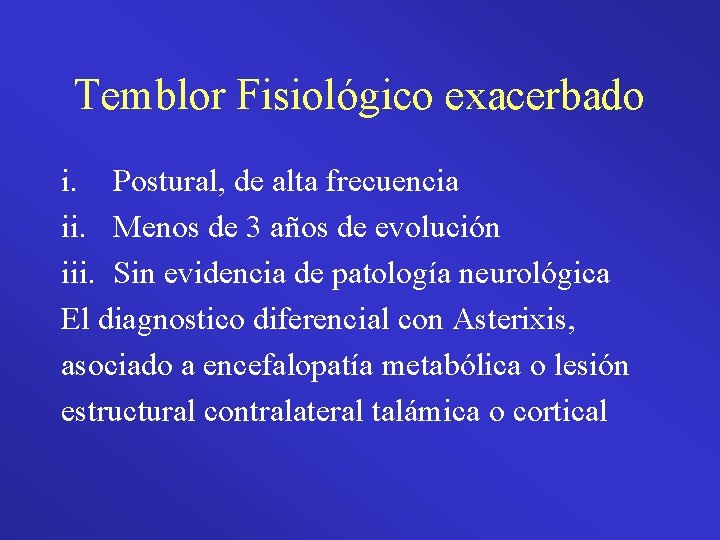 Temblor Fisiológico exacerbado

i. Postural, de alta frecuencia
ii. Menos de 3 años de evolución
iii. Sin evidencia de patología neurológica

El diagnostico diferencial con Asterixis, asociado a encefalopatía metabólica o lesión estructural contralateral talámica o cortical